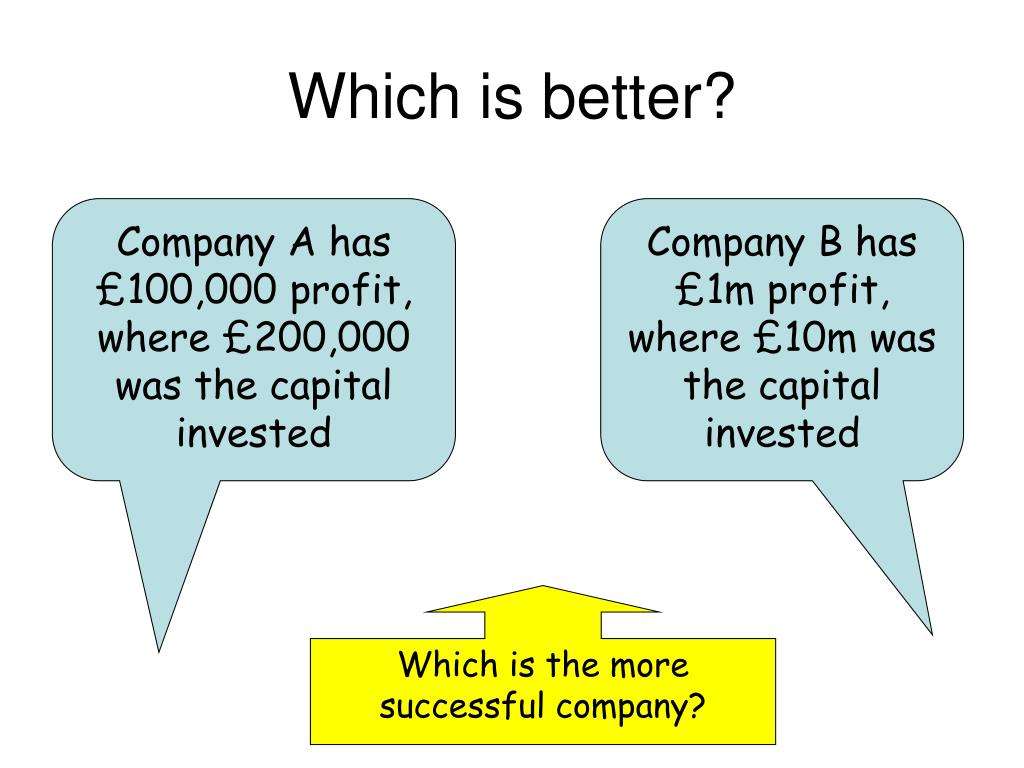 Which is better?

Company A has £100,000 profit, where £200,000 was the capital invested

Company B has £1m profit, where £10m was the capital invested

Which is the more successful company?